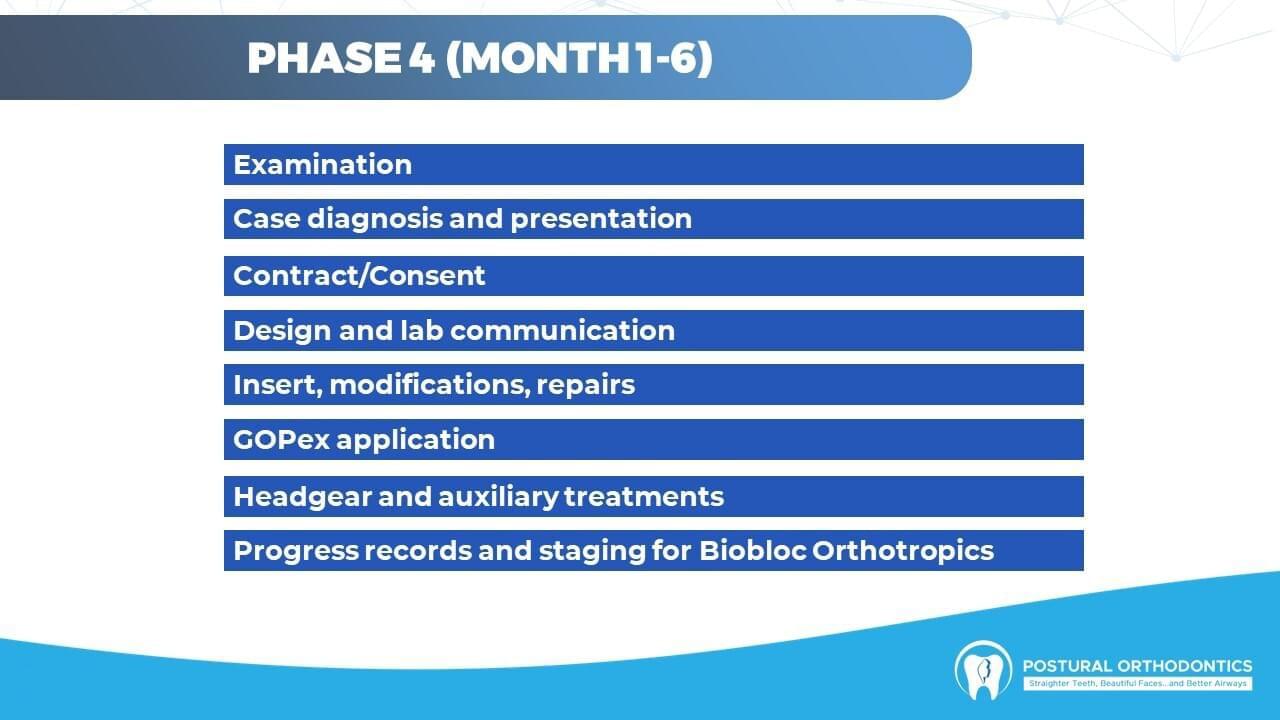 PHASE 4 (MONTH 1-6)

Examination

Case diagnosis and presentation

Contract/Consent

Design and lab communication

Insert, modifications, repairs

GOPex application

Headgear and auxiliary treatments

Progress records and staging for Biobloc Orthotropics

POSTURAL ORTHODONTICS
Straighter Teeth, Beautiful Faces.. and Better Airways